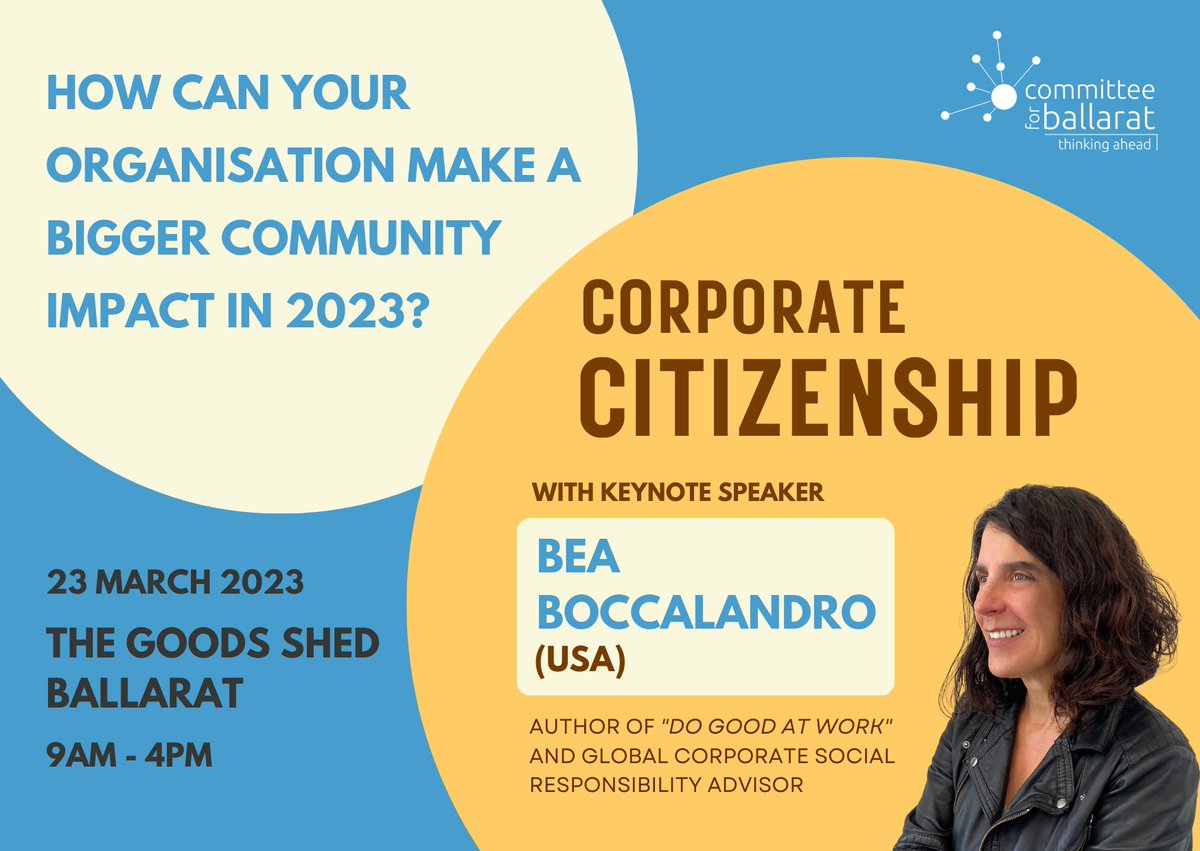 HOW CAN YOUR ORGANISATION MAKE A BIGGER COMMUNITY IMPACT IN 2023?

committee for ballarat
thinking ahead

CORPORATE CITIZENSHIP

WITH KEYNOTE SPEAKER

BEA BOCCALANDRO (USA)

AUTHOR OF "DO GOOD AT WORK" AND GLOBAL CORPORATE SOCIAL RESPONSIBILITY ADVISOR

23 MARCH 2023

THE GOODS SHED BALLARAT

9AM - 4PM